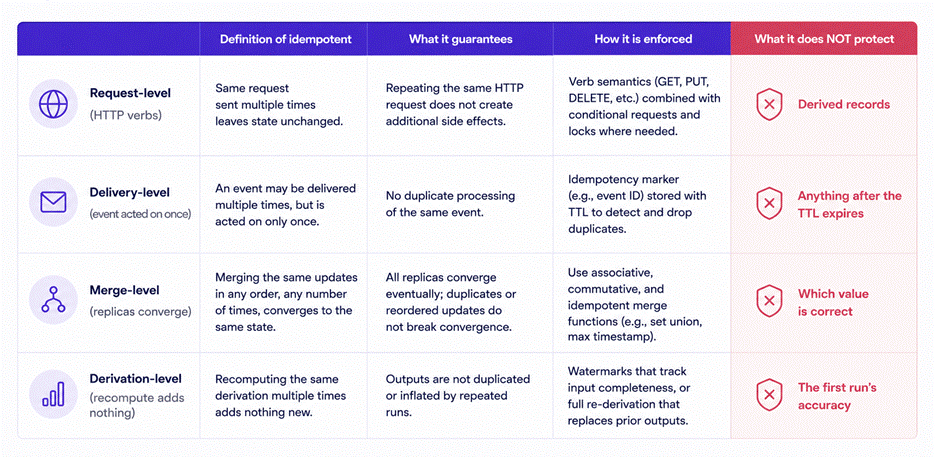 | | Definition of idempotent | What it guarantees | How it is enforced | What it does NOT protect |
|---|---|---|---|---|
| Request-level (HTTP verbs) | Same request sent multiple times leaves state unchanged. | Repeating the same HTTP request does not create additional side effects. | Verb semantics (GET, PUT, DELETE, etc.) combined with conditional requests and locks where needed. | Derived records |
| Delivery-level (event acted on once) | An event may be delivered multiple times, but is acted on only once. | No duplicate processing of the same event. | Idempotency marker (e.g., event ID) stored with TTL to detect and drop duplicates. | Anything after the TTL expires |
| Merge-level (replicas converge) | Merging the same updates in any order, any number of times, converges to the same state. | All replicas converge eventually; duplicates or reordered updates do not break convergence. | Use associative, commutative, and idempotent merge functions (e.g., set union, max timestamp). | Which value is correct |
| Derivation-level (recompute adds nothing) | Recomputing the same derivation multiple times adds nothing new. | Outputs are not duplicated or inflated by repeated runs. | Watermarks that track input completeness, or full re-derivation that replaces prior outputs. | The first run's accuracy |